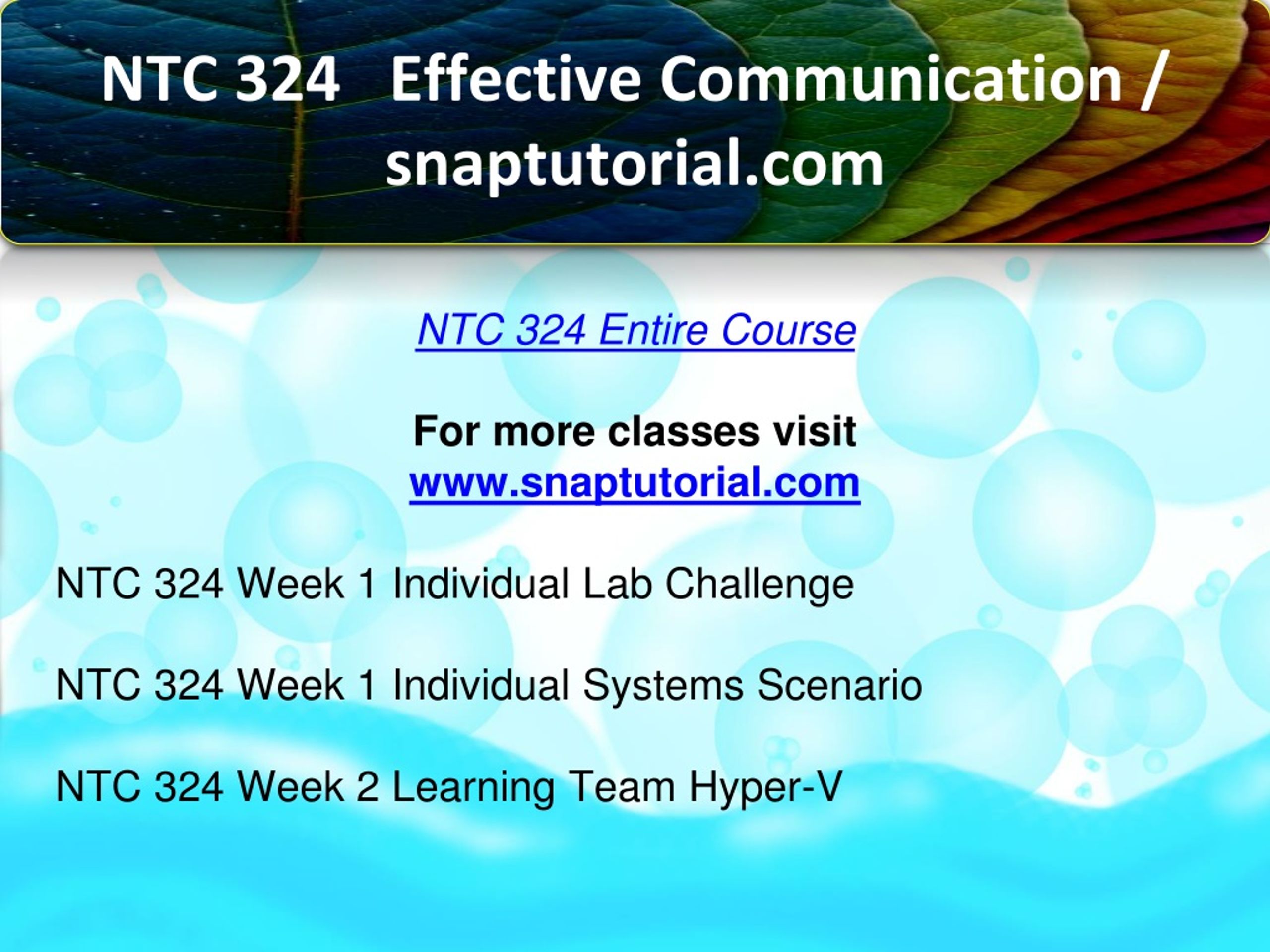 NTC 324 Effective Communication / snaptutorial.com

NTC 324 Entire Course

For more classes visit
www.snaptutorial.com

NTC 324 Week 1 Individual Lab Challenge

NTC 324 Week 1 Individual Systems Scenario

NTC 324 Week 2 Learning Team Hyper-V